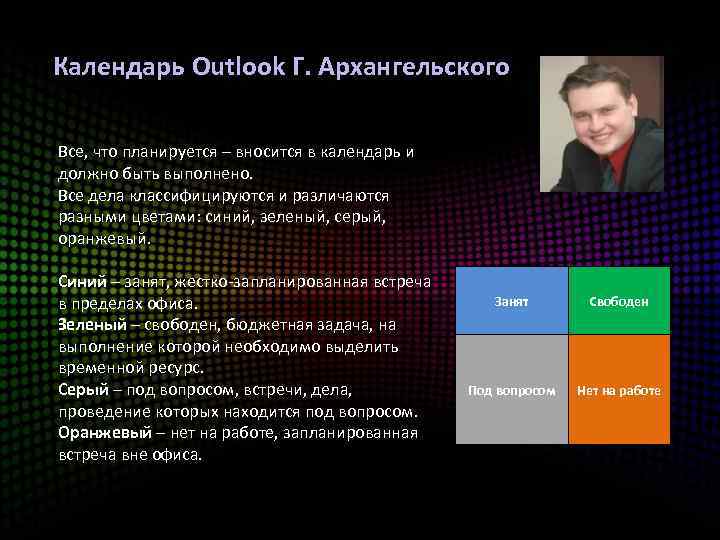 Календарь Outlook Г. Архангельского

Все, что планируется – вносится в календарь и должно быть выполнено.
Все дела классифицируются и различаются разными цветами: синий, зеленый, серый, оранжевый.

Синий – занят, жестко-запланированная встреча в пределах офиса.
Зеленый – свободен, бюджетная задача, на выполнение которой необходимо выделить временной ресурс.
Серый – под вопросом, встречи, дела, проведение которых находится под вопросом.
Оранжевый – нет на работе, запланированная встреча вне офиса.

| Занят | Свободен |
|---|---|
| Под вопросом | Нет на работе |